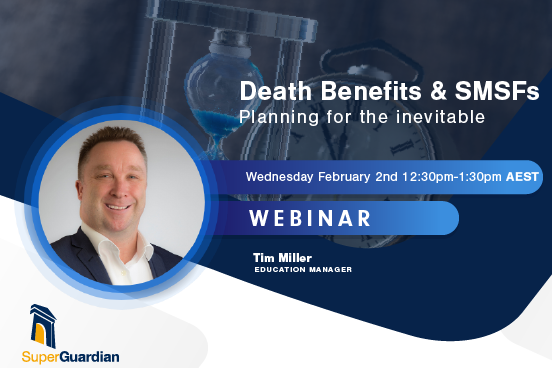 Death Benefits & SMSFs
Planning for the inevitable

Wednesday February 2nd 12:30pm-1:30pm AEST

WEBINAR

Tim Miller
EDUCATION MANAGER

SuperGuardian